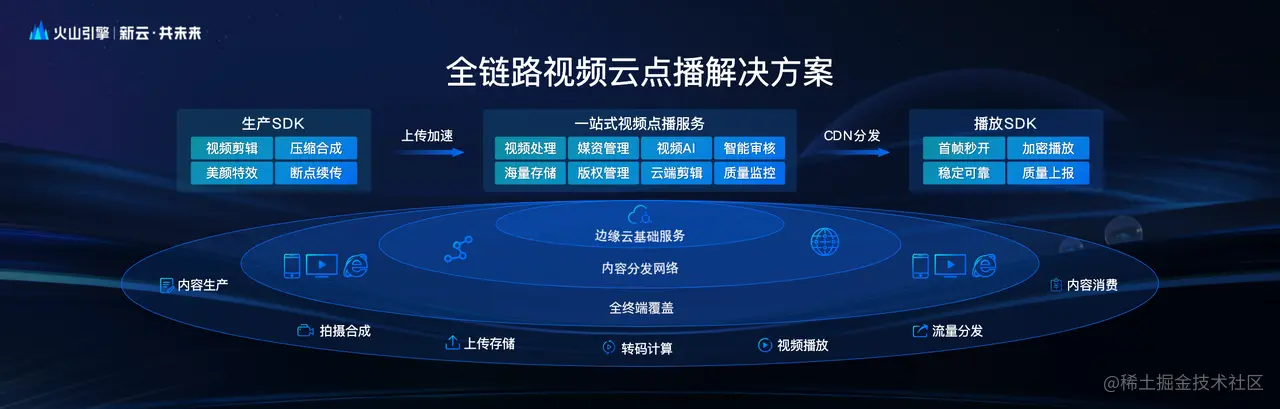 火山引擎 | 新云·共未来

全链路视频云点播解决方案

生产SDK
视频剪辑 压缩合成
美颜特效 断点续传

上传加速

一站式视频点播服务
视频处理 媒资管理 视频AI 智能审核
海量存储 版权管理 云端剪辑 质量监控

CDN分发

播放SDK
首帧秒开 加密播放
稳定可靠 质量上报

边缘云基础服务
内容分发网络
全终端覆盖

内容生产
内容消费

拍摄合成
上传存储
转码计算
视频播放
流量分发

@稀土掘金技术社区